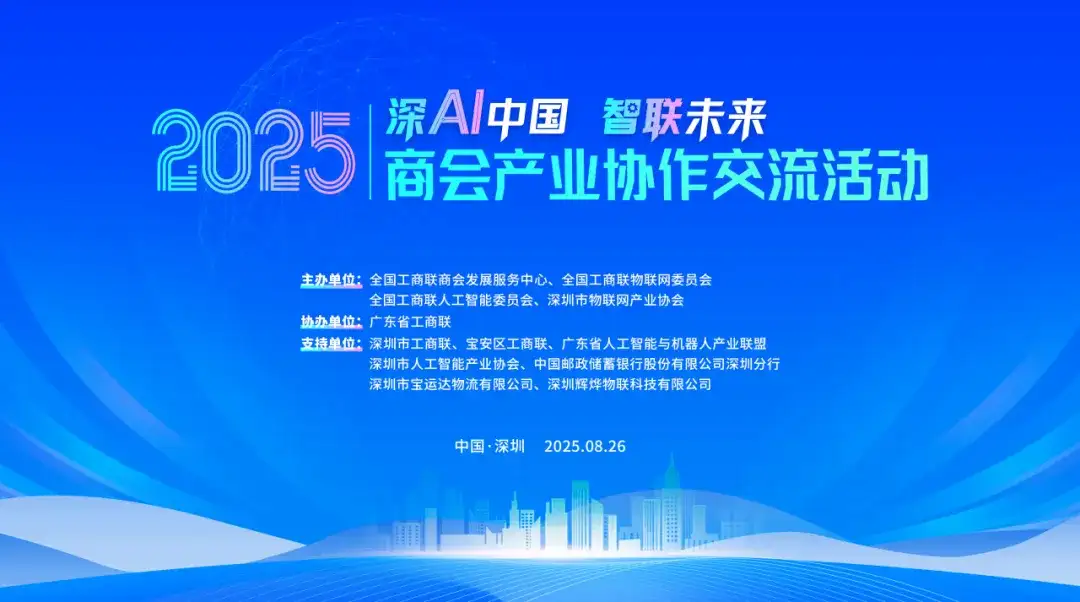 2025

深AI中国 智联未来

商会产业协作交流活动

主办单位：全国工商联商会发展服务中心、全国工商联物联网委员会
全国工商联人工智能委员会、深圳市物联网产业协会

协办单位：广东省工商联

支持单位：深圳市工商联、宝安区工商联、广东省人工智能与机器人产业联盟
深圳市人工智能产业协会、中国邮政储蓄银行股份有限公司深圳分行
深圳市宝运达物流有限公司、深圳辉烨物联科技有限公司

中国·深圳 2025.08.26